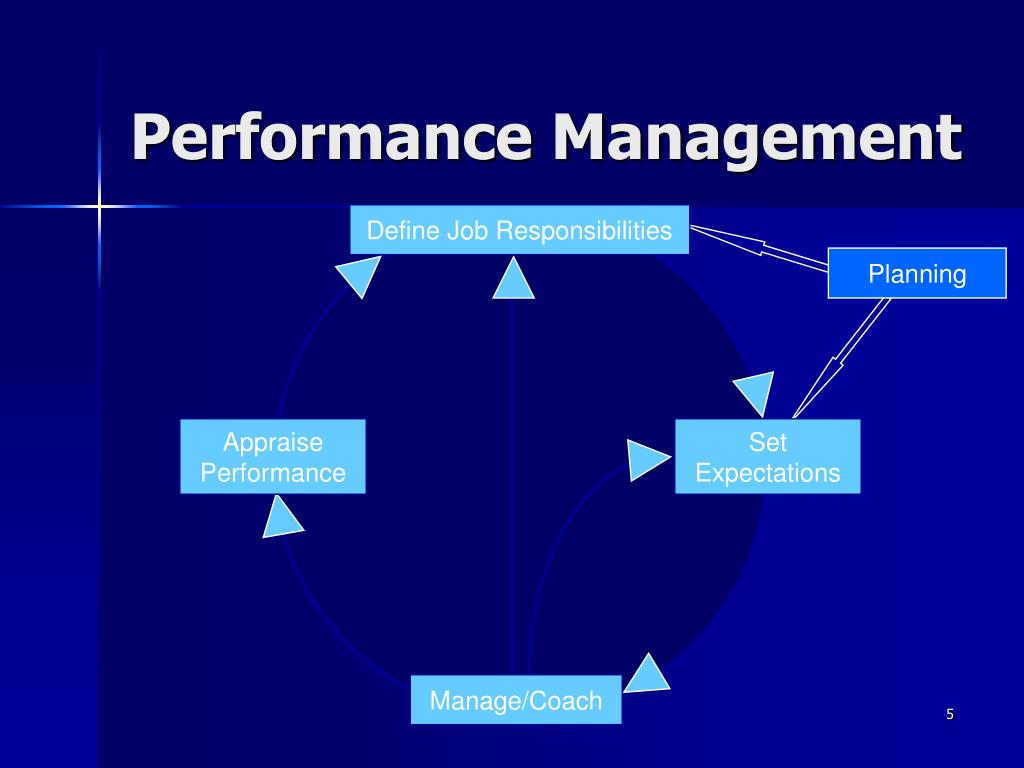 Performance Management

Define Job Responsibilities

Planning

Appraise Performance

Set Expectations

Manage/Coach

5